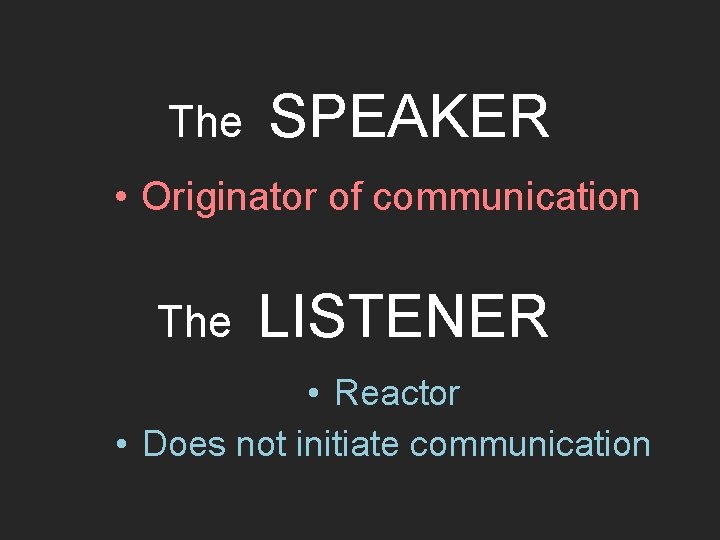 The SPEAKER

• Originator of communication

The LISTENER

• Reactor
• Does not initiate communication